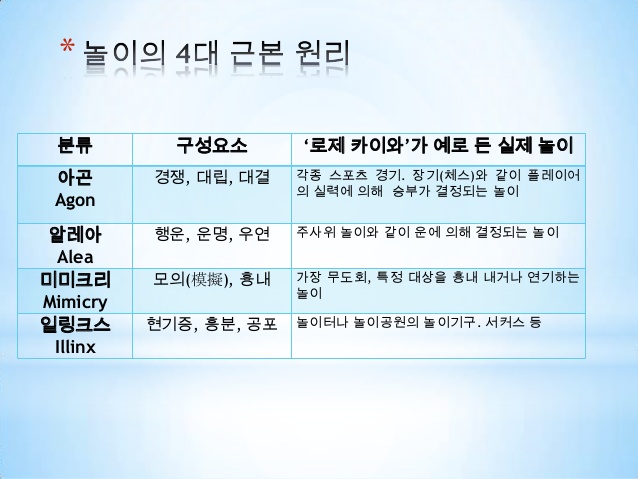 * 놀이의 4대 근본 원리

| 분류 | 구성요소 | '로제 카이와'가 예로 든 실제 놀이 |
|---|---|---|
| 아곤 Agon | 경쟁, 대립, 대결 | 각종 스포츠 경기. 장기(체스)와 같이 플레이어의 실력에 의해 승부가 결정되는 놀이 |
| 알레아 Alea | 행운, 운명, 우연 | 주사위 놀이와 같이 운에 의해 결정되는 놀이 |
| 미미크리 Mimicry | 모의(模擬), 흉내 | 가장 무도회, 특정 대상을 흉내 내거나 연기하는 놀이 |
| 일링크스 Illinx | 현기증, 흥분, 공포 | 놀이터나 놀이공원의 놀이기구. 서커스 등 |